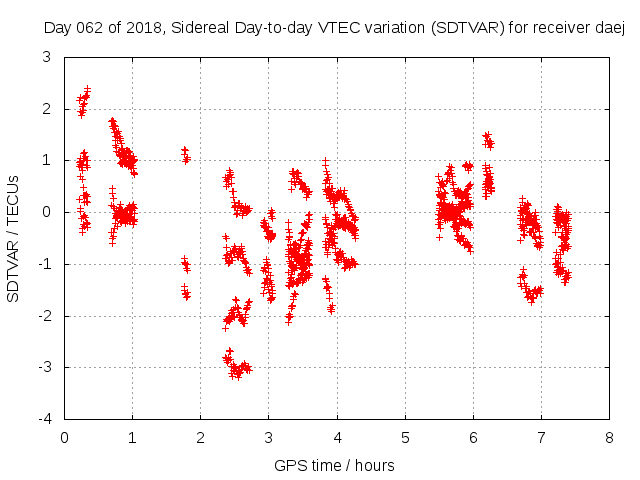 Day 062 of 2018, Sidereal Day-to-day VTEC variation (SDTVAR) for receiver daej

SDTVAR / TECUs

3
2
1
0
-1
-2
-3
-4

0 1 2 3 4 5 6 7 8

GPS time / hours